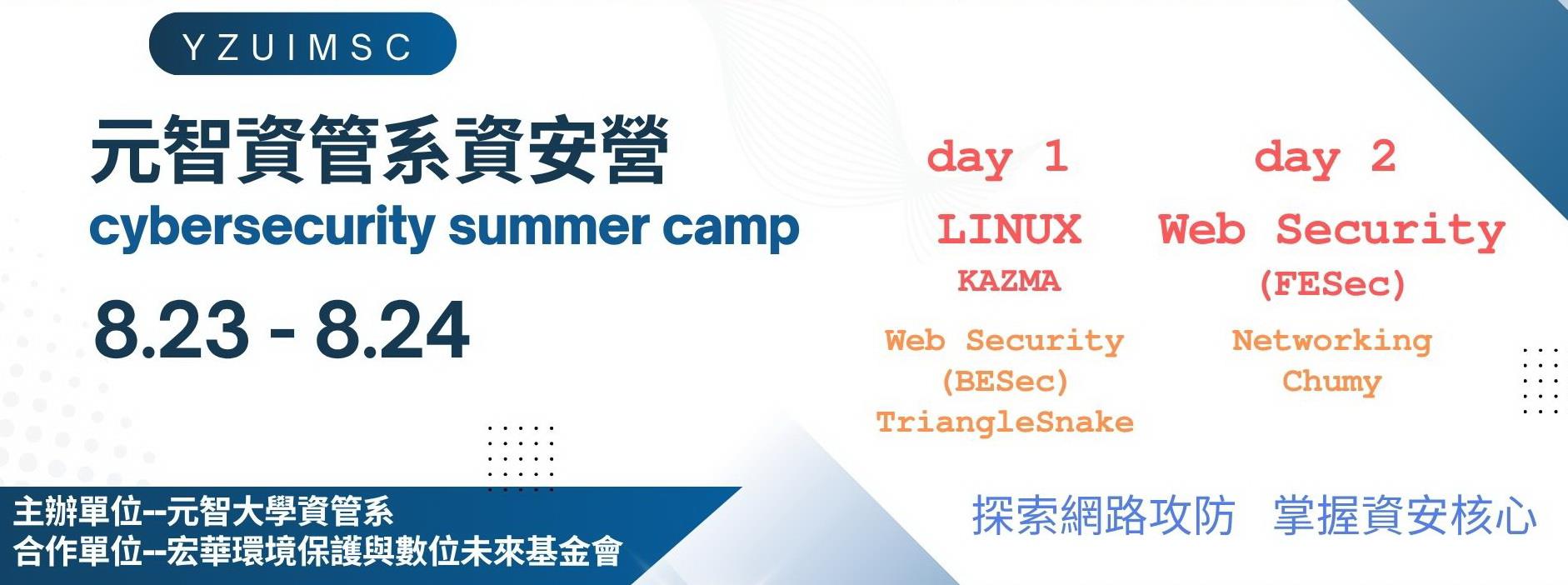 YZUIMSC

元智資管系資安營
cybersecurity summer camp

8.23 - 8.24

day 1
LINUX
KAZMA
Web Security
(BESec)
TriangleSnake

day 2
Web Security
(FESec)
Networking
Chumy

主辦單位--元智大學資管系
合作單位--宏華環境保護與數位未來基金會

探索網路攻防 掌握資安核心